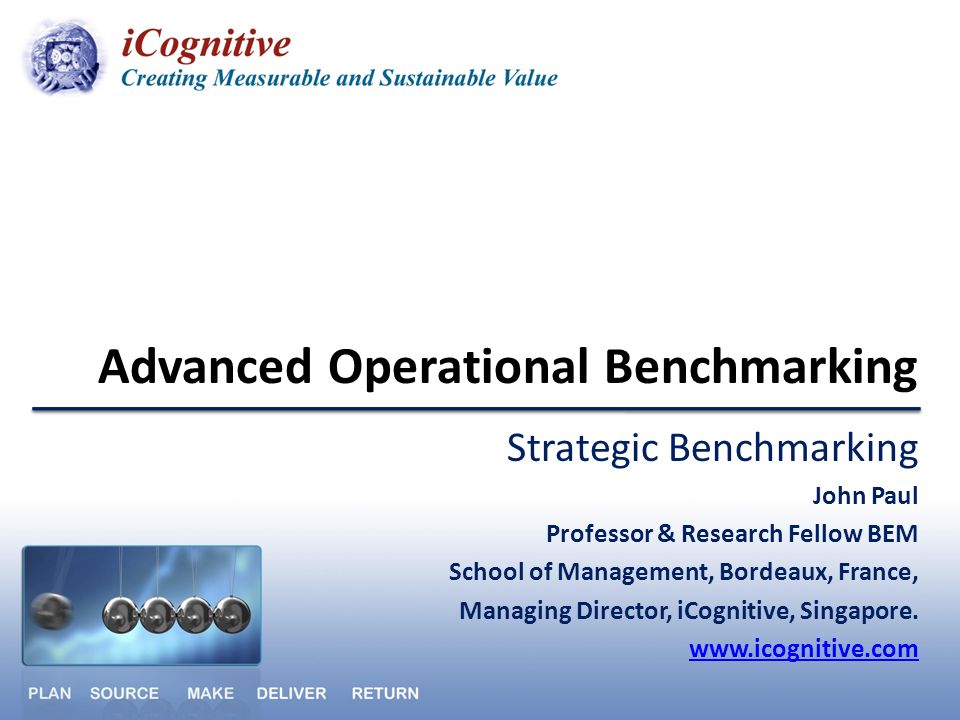 iCognitive
Creating Measurable and Sustainable Value

Advanced Operational Benchmarking

Strategic Benchmarking

John Paul
Professor & Research Fellow BEM
School of Management, Bordeaux, France,
Managing Director, iCognitive, Singapore.
www.icognitive.com

PLAN SOURCE MAKE DELIVER RETURN